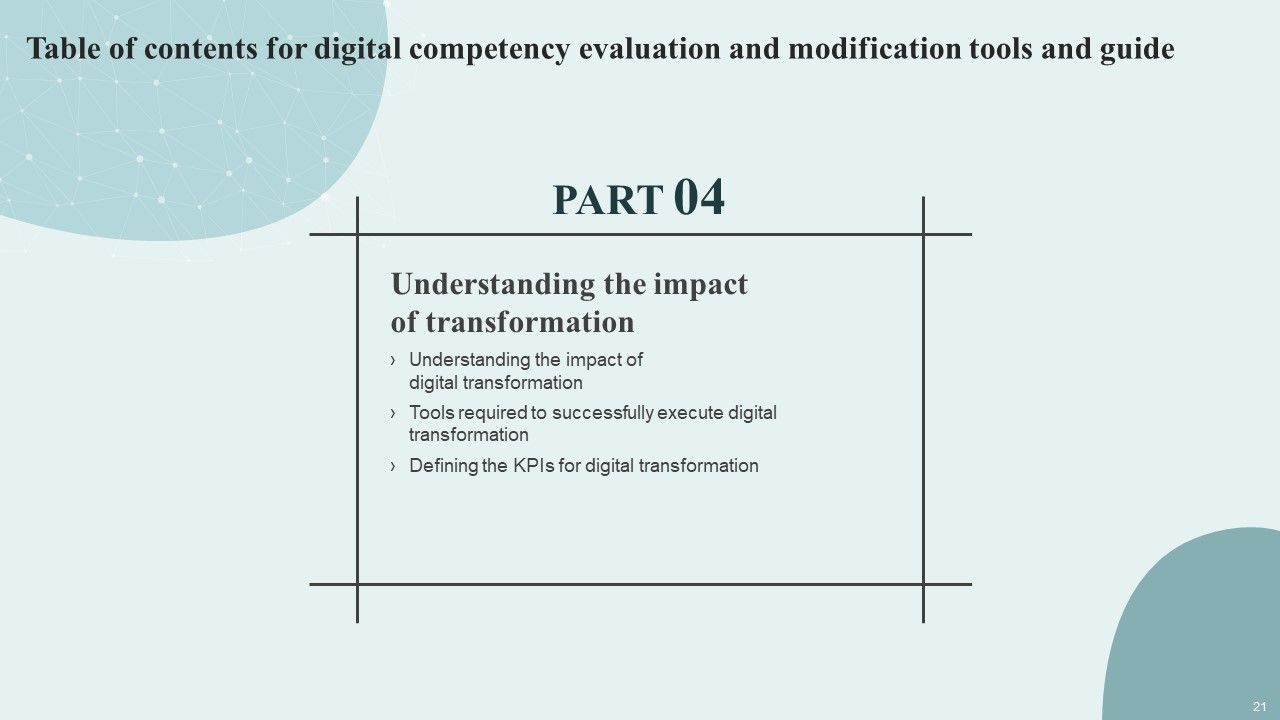 Table of contents for digital competency evaluation and modification tools and guide

PART 04

Understanding the impact of transformation

› Understanding the impact of digital transformation

› Tools required to successfully execute digital transformation

› Defining the KPIs for digital transformation

21